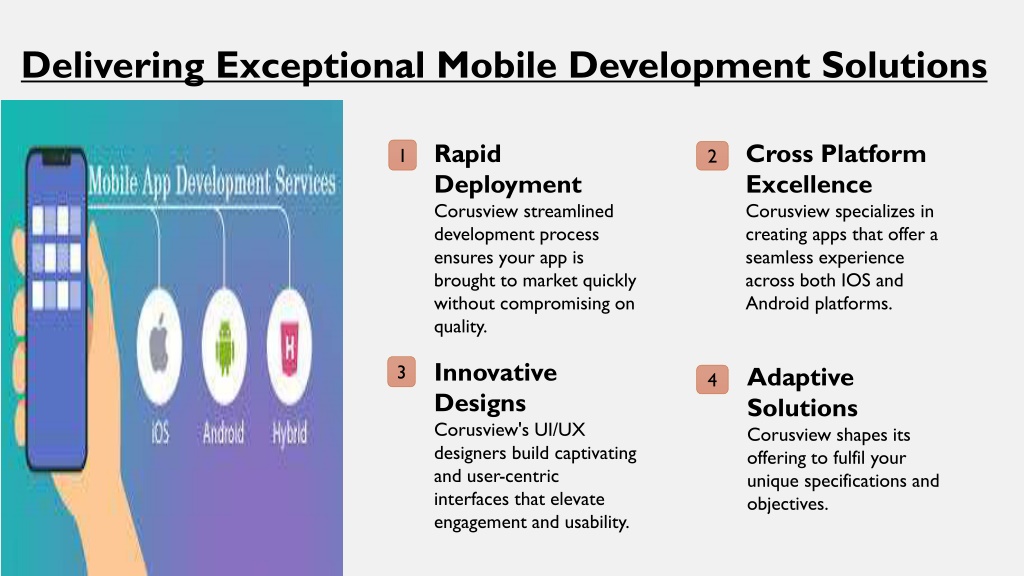 Delivering Exceptional Mobile Development Solutions

Mobile App Development Services

iOS

Android

Hybrid

1

Rapid Deployment

Corusview streamlined development process ensures your app is brought to market quickly without compromising on quality.

2

Cross Platform Excellence

Corusview specializes in creating apps that offer a seamless experience across both IOS and Android platforms.

3

Innovative Designs

Corusview's UI/UX designers build captivating and user-centric interfaces that elevate engagement and usability.

4

Adaptive Solutions

Corusview shapes its offering to fulfil your unique specifications and objectives.